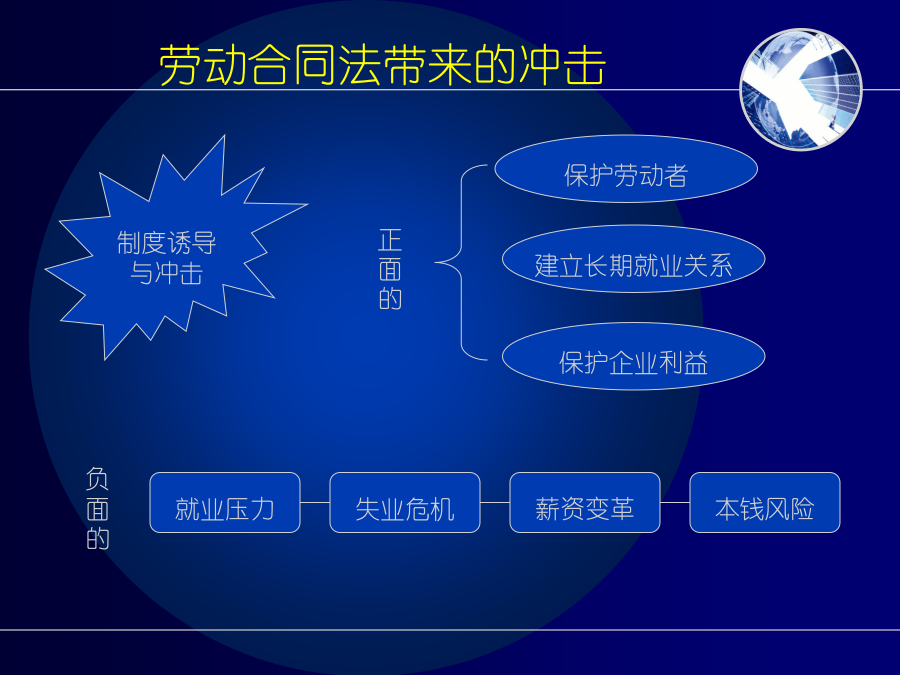 劳动合同法带来的冲击

制度诱导与冲击

正面的

保护劳动者

建立长期就业关系

保护企业利益

负面的

就业压力

失业危机

薪资变革

本钱风险